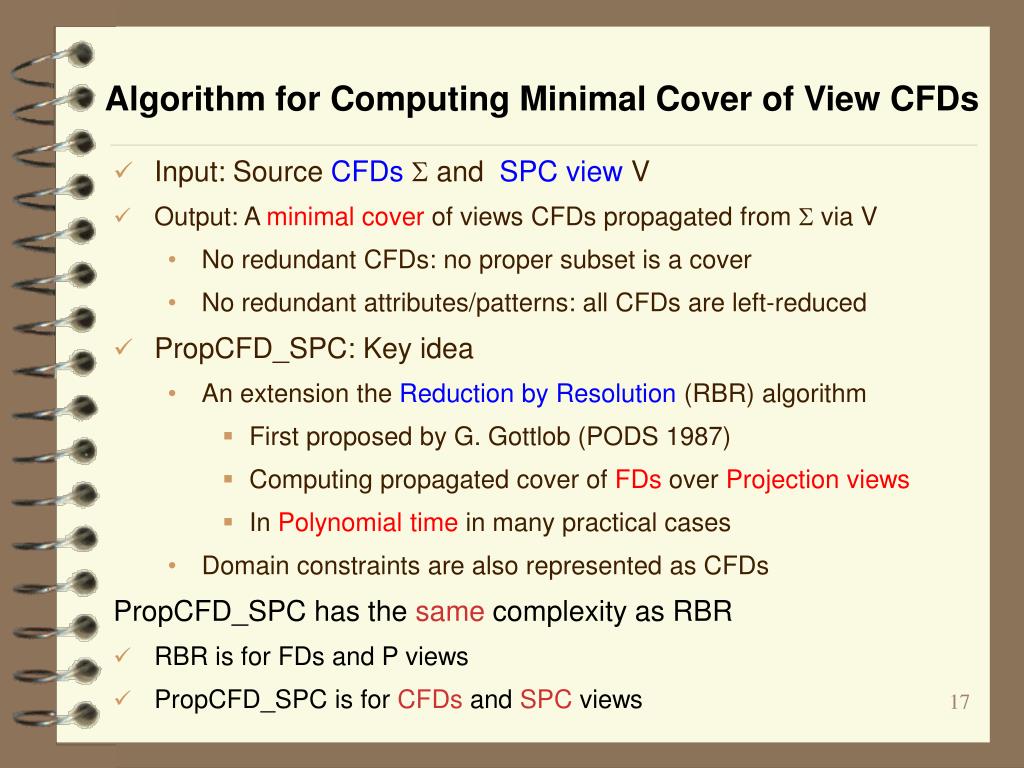 Algorithm for Computing Minimal Cover of View CFDs

✓ Input: Source CFDs $\Sigma$ and SPC view V

✓ Output: A minimal cover of views CFDs propagated from $\Sigma$ via V

• No redundant CFDs: no proper subset is a cover

• No redundant attributes/patterns: all CFDs are left-reduced

✓ PropCFD_SPC: Key idea

• An extension the Reduction by Resolution (RBR) algorithm

▪ First proposed by G. Gottlob (PODS 1987)

▪ Computing propagated cover of FDs over Projection views

▪ In Polynomial time in many practical cases

• Domain constraints are also represented as CFDs

PropCFD_SPC has the same complexity as RBR

✓ RBR is for FDs and P views

✓ PropCFD_SPC is for CFDs and SPC views

17